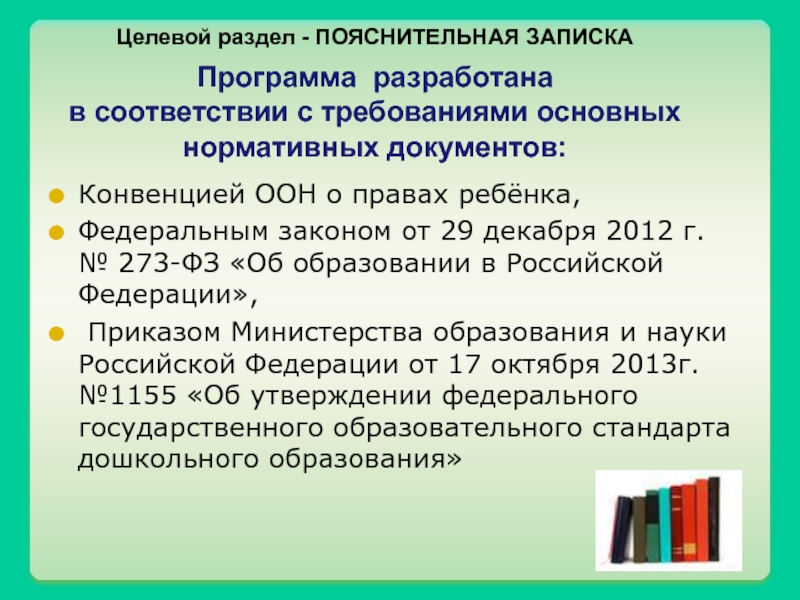 Целевой раздел - ПОЯСНИТЕЛЬНАЯ ЗАПИСКА

Программа разработана в соответствии с требованиями основных нормативных документов:

Конвенцией ООН о правах ребёнка,

Федеральным законом от 29 декабря 2012 г. № 273-ФЗ «Об образовании в Российской Федерации»,

Приказом Министерства образования и науки Российской Федерации от 17 октября 2013г. №1155 «Об утверждении федерального государственного образовательного стандарта дошкольного образования»